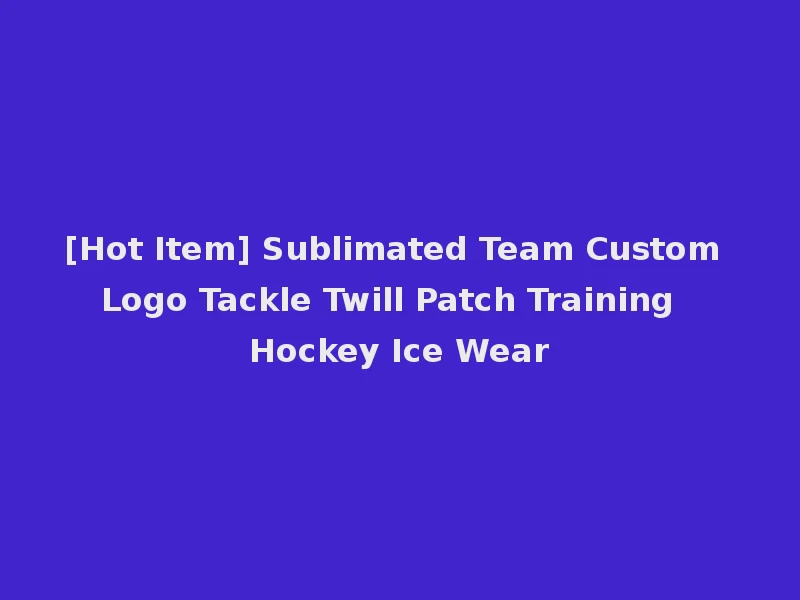 [Hot Item] Sublimated Team Custom Logo Tackle Twill Patch Training Hockey Ice Wear